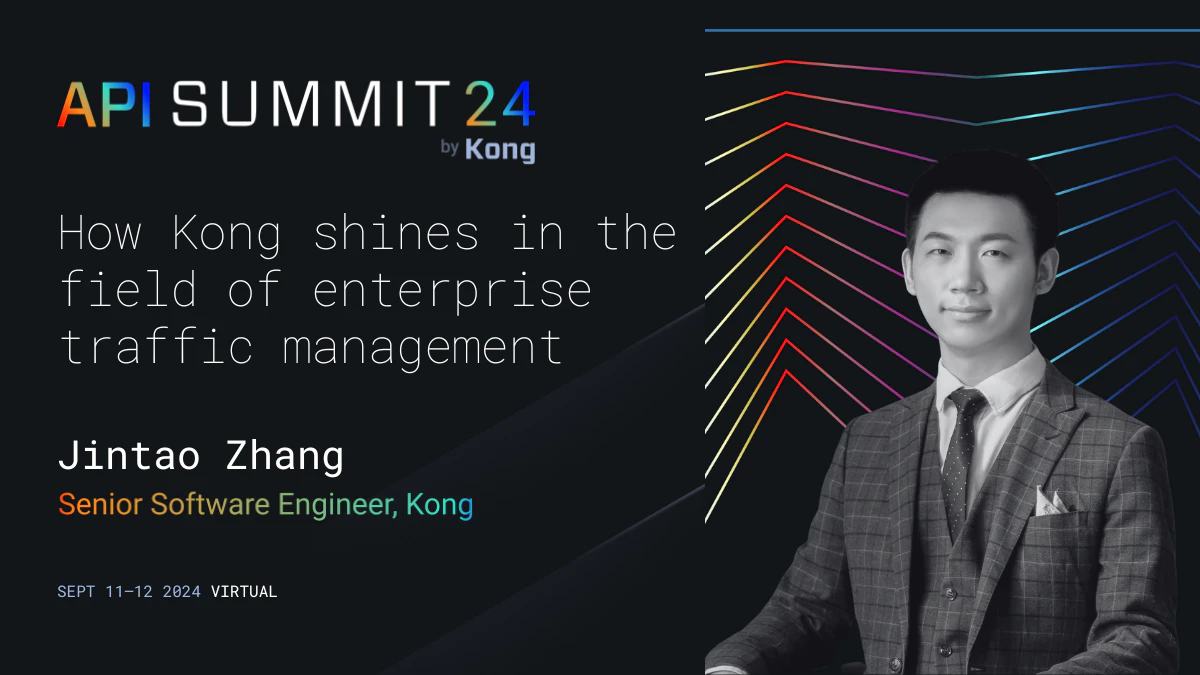 API SUMMIT 24
by Kong

How Kong shines in the field of enterprise traffic management

Jintao Zhang
Senior Software Engineer, Kong

SEPT 11–12 2024 VIRTUAL